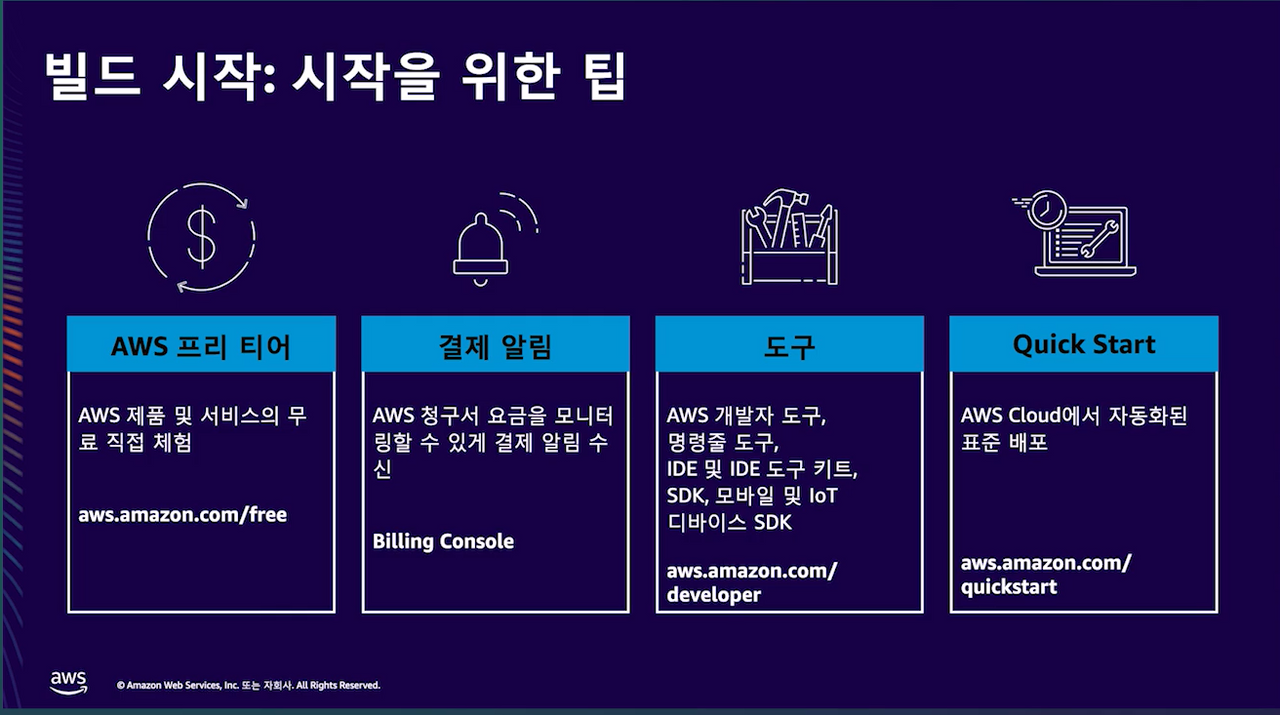 빌드 시작: 시작을 위한 팁

AWS 프리 티어

AWS 제품 및 서비스의 무료 직접 체험

aws.amazon.com/free

결제 알림

AWS 청구서 요금을 모니터링할 수 있게 결제 알림 수신

Billing Console

도구

AWS 개발자 도구,
명령줄 도구,
IDE 및 IDE 도구 키트,
SDK, 모바일 및 IoT
디바이스 SDK

aws.amazon.com/developer

Quick Start

AWS Cloud에서 자동화된 표준 배포

aws.amazon.com/quickstart

aws

© Amazon Web Services, Inc. 또는 자회사. All Rights Reserved.